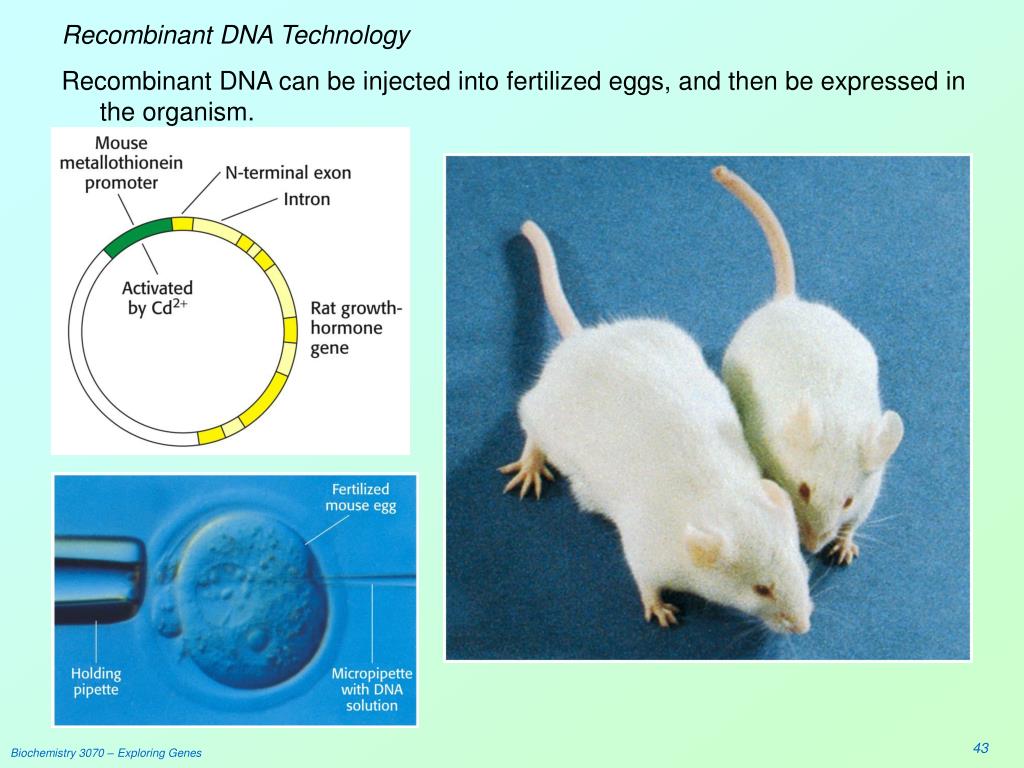 Recombinant DNA Technology

Recombinant DNA can be injected into fertilized eggs, and then be expressed in the organism.

Mouse metallothionein promoter

N-terminal exon

Intron

Activated by $Cd^{2+}$

Rat growth-hormone gene

Fertilized mouse egg

Holding pipette

Micropipette with DNA solution

Biochemistry 3070 – Exploring Genes

43